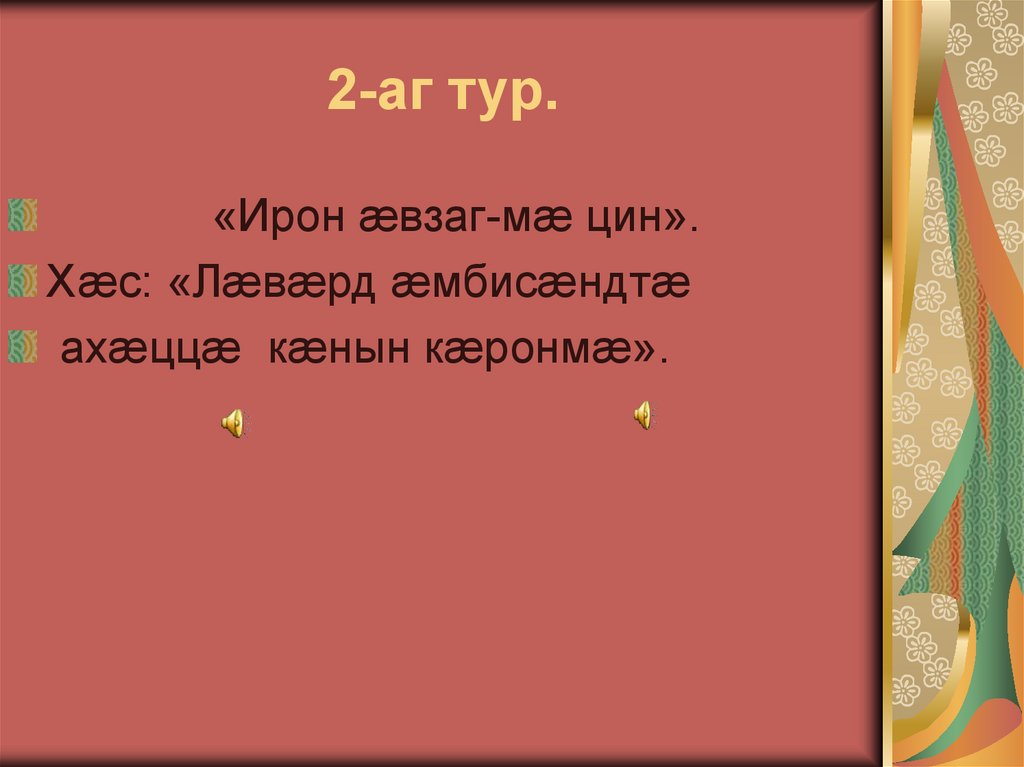 2-аг тур.

«Ирон æвзаг-мæ цин».

Хæс: «Лæвæрд æмбисæндтæ

ахæццæ кæнын кæронмæ».